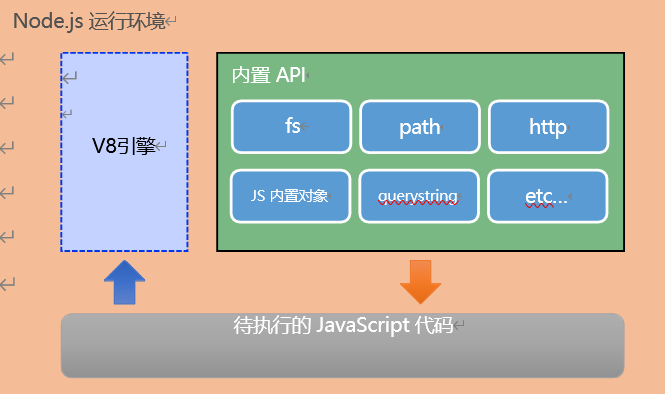 Node.js 运行环境

V8引擎

内置 API

fs

path

http

JS 内置对象

querystring

etc...

待执行的 JavaScript 代码